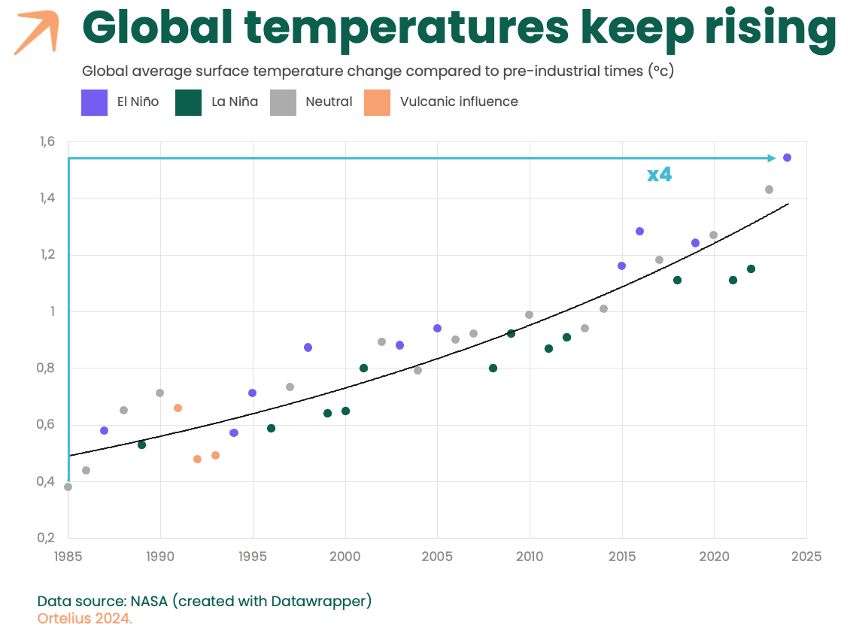 Global temperatures keep rising

Global average surface temperature change compared to pre-industrial times (°c)

El Niño La Niña Neutral Vulcanic influence

1,6
1,4
1,2
1
0,8
0,6
0,4
0,2

x4

1985 1990 1995 2000 2005 2010 2015 2020 2025

Data source: NASA (created with Datawrapper)
Ortelius 2024.